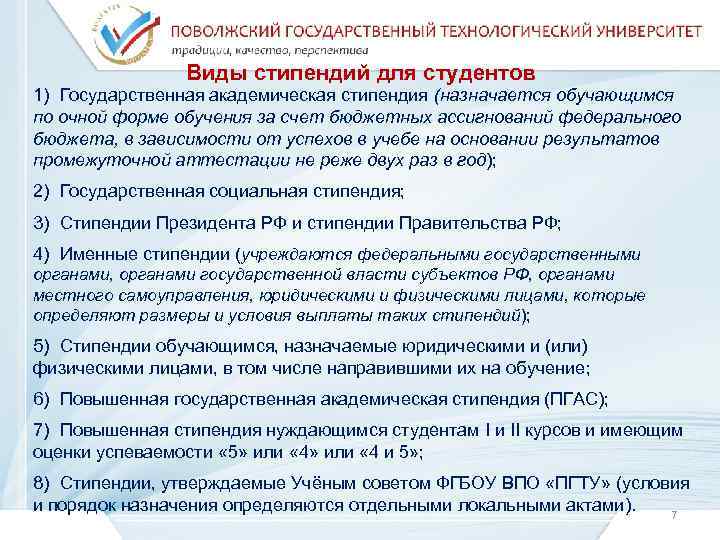 ПОВОЛЖСКИЙ ГОСУДАРСТВЕННЫЙ ТЕХНОЛОГИЧЕСКИЙ УНИВЕРСИТЕТ
традиции, качество, перспектива

Виды стипендий для студентов

1) Государственная академическая стипендия (назначается обучающимся по очной форме обучения за счет бюджетных ассигнований федерального бюджета, в зависимости от успехов в учебе на основании результатов промежуточной аттестации не реже двух раз в год);

2) Государственная социальная стипендия;

3) Стипендии Президента РФ и стипендии Правительства РФ;

4) Именные стипендии (учреждаются федеральными государственными органами, органами государственной власти субъектов РФ, органами местного самоуправления, юридическими и физическими лицами, которые определяют размеры и условия выплаты таких стипендий);

5) Стипендии обучающимся, назначаемые юридическими и (или) физическими лицами, в том числе направившими их на обучение;

6) Повышенная государственная академическая стипендия (ПГАС);

7) Повышенная стипендия нуждающимся студентам I и II курсов и имеющим оценки успеваемости «5» или «4» или «4 и 5»;

8) Стипендии, утверждаемые Учёным советом ФГБОУ ВПО «ПГТУ» (условия и порядок назначения определяются отдельными локальными актами).

7